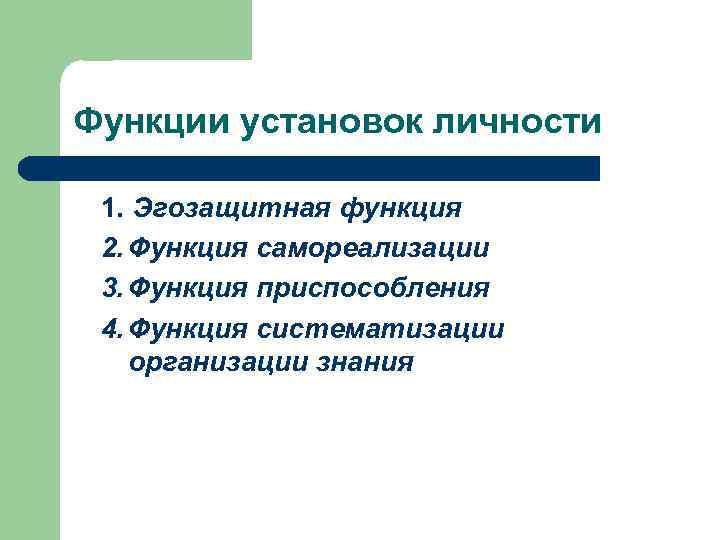 Функции установок личности

1. Эгозащитная функция
2. Функция самореализации
3. Функция приспособления
4. Функция систематизации организации знания